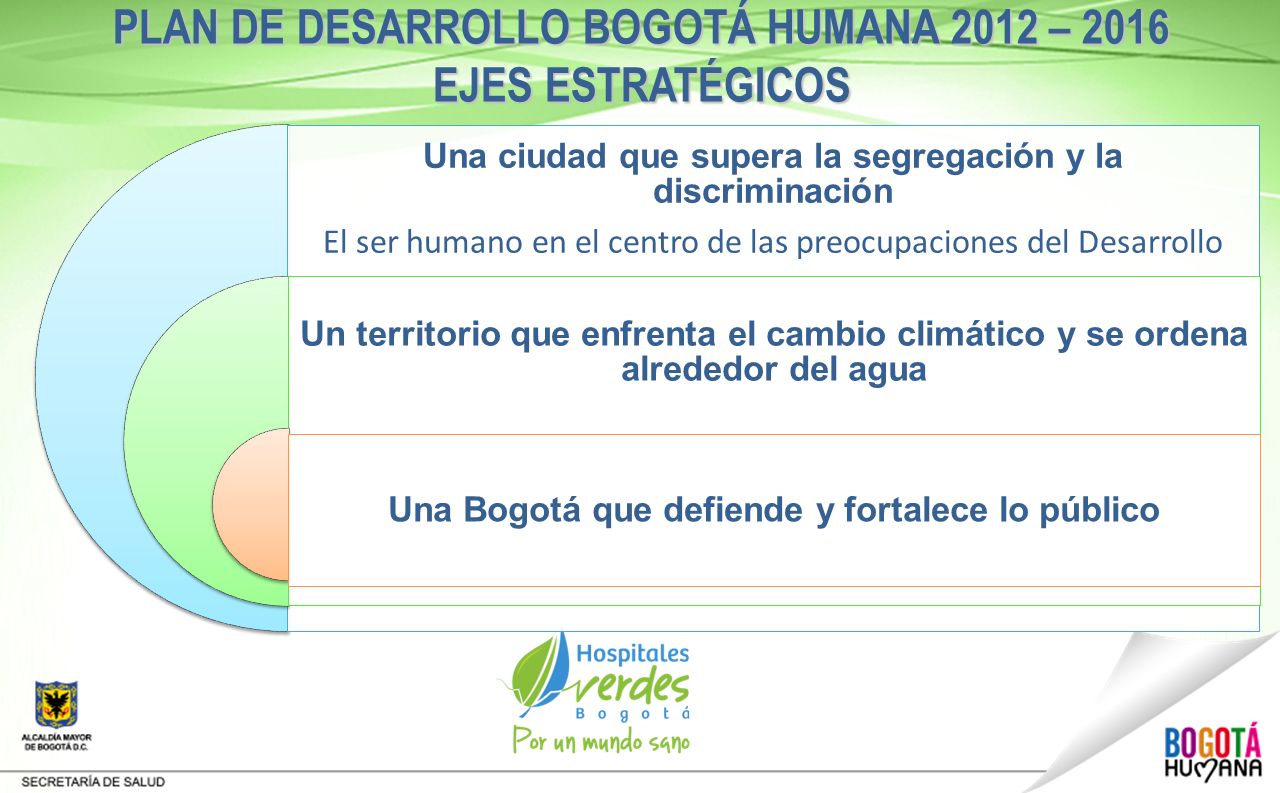 PLAN DE DESARROLLO BOGOTÁ HUMANA 2012 – 2016
EJES ESTRATÉGICOS

Una ciudad que supera la segregación y la discriminación

El ser humano en el centro de las preocupaciones del Desarrollo

Un territorio que enfrenta el cambio climático y se ordena alrededor del agua

Una Bogotá que defiende y fortalece lo público

Hospitales verdes Bogotá
Por un mundo sano

ALCALDÍA MAYOR DE BOGOTÁ D.C.

SECRETARÍA DE SALUD

BOGOTÁ HUMANA